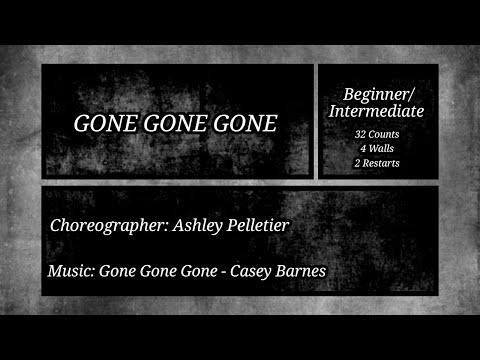 GONE GONE GONE

Beginner/ Intermediate

32 Counts
4 Walls
2 Restarts

Choreographer: Ashley Pelletier

Music: Gone Gone Gone - Casey Barnes